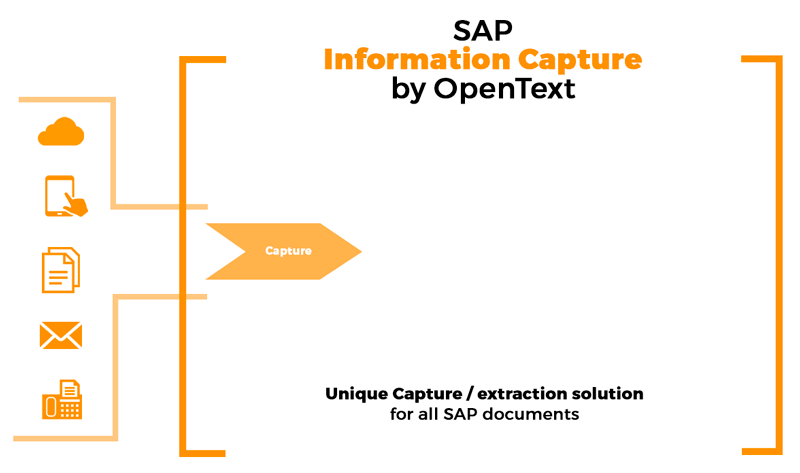 SAP
Information Capture
by OpenText

Capture

Unique Capture / extraction solution
for all SAP documents